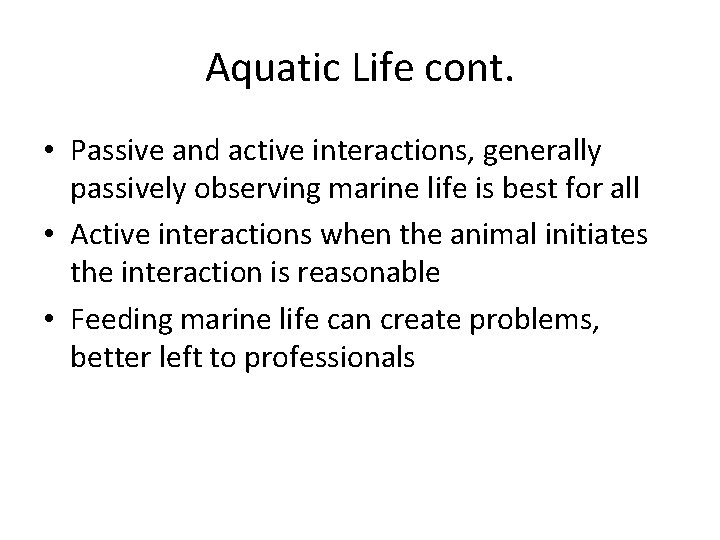 Aquatic Life cont.

• Passive and active interactions, generally passively observing marine life is best for all
• Active interactions when the animal initiates the interaction is reasonable
• Feeding marine life can create problems, better left to professionals